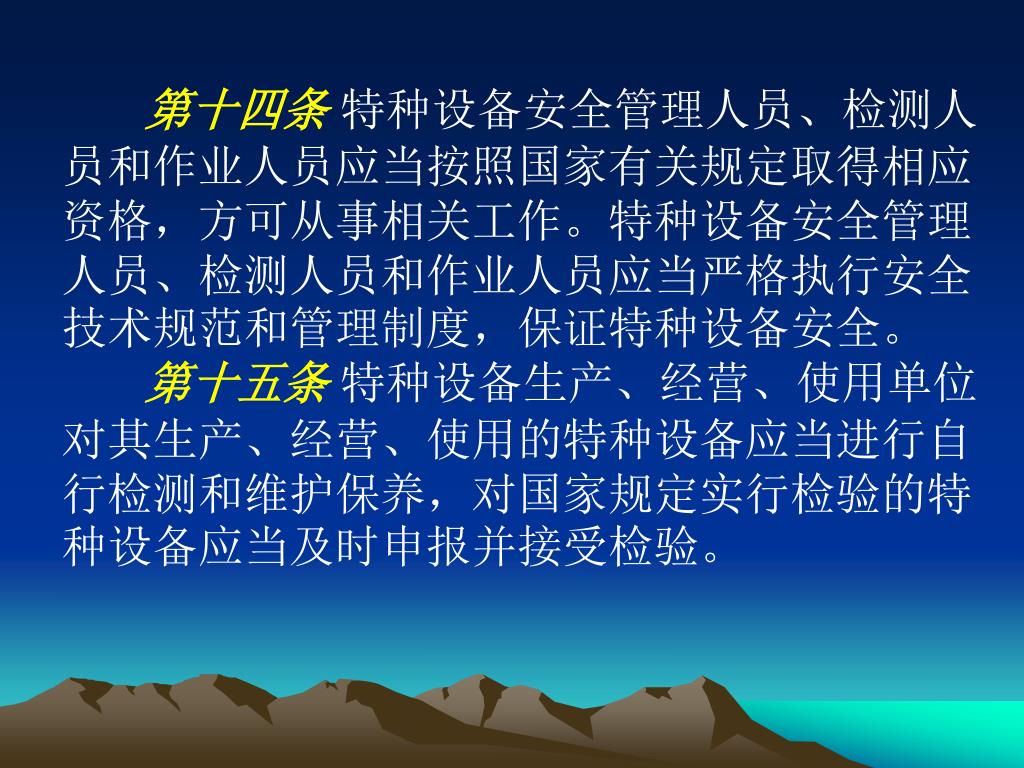 第十四条 特种设备安全管理人员、检测人员和作业人员应当按照国家有关规定取得相应资格，方可从事相关工作。特种设备安全管理人员、检测人员和作业人员应当严格执行安全技术规范和管理制度，保证特种设备安全。

第十五条 特种设备生产、经营、使用单位对其生产、经营、使用的特种设备应当进行自行检测和维护保养，对国家规定实行检验的特种设备应当及时申报并接受检验。